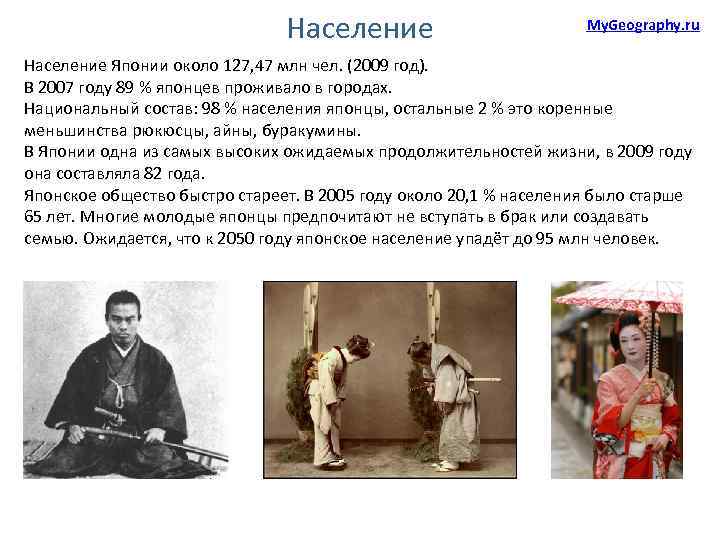 Население

MyGeography.ru

Население Японии около 127,47 млн чел. (2009 год).
В 2007 году 89 % японцев проживало в городах.
Национальный состав: 98 % населения японцы, остальные 2 % это коренные меньшинства рюкюсцы, айны, буракумины.
В Японии одна из самых высоких ожидаемых продолжительностей жизни, в 2009 году она составляла 82 года.
Японское общество быстро стареет. В 2005 году около 20,1 % населения было старше 65 лет. Многие молодые японцы предпочитают не вступать в брак или создавать семью. Ожидается, что к 2050 году японское население упадёт до 95 млн человек.